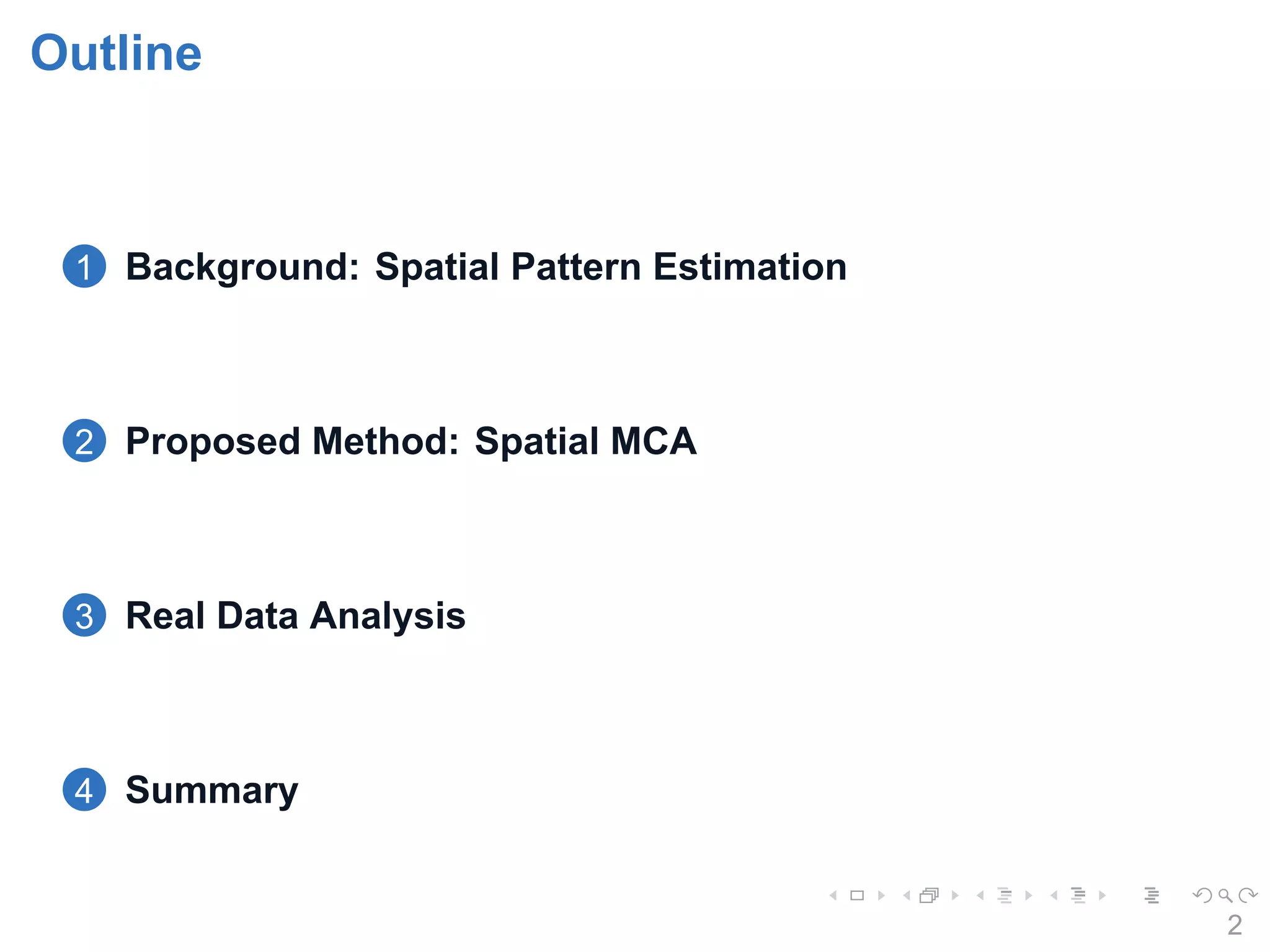 Outline

1 Background: Spatial Pattern Estimation

2 Proposed Method: Spatial MCA

3 Real Data Analysis

4 Summary

2